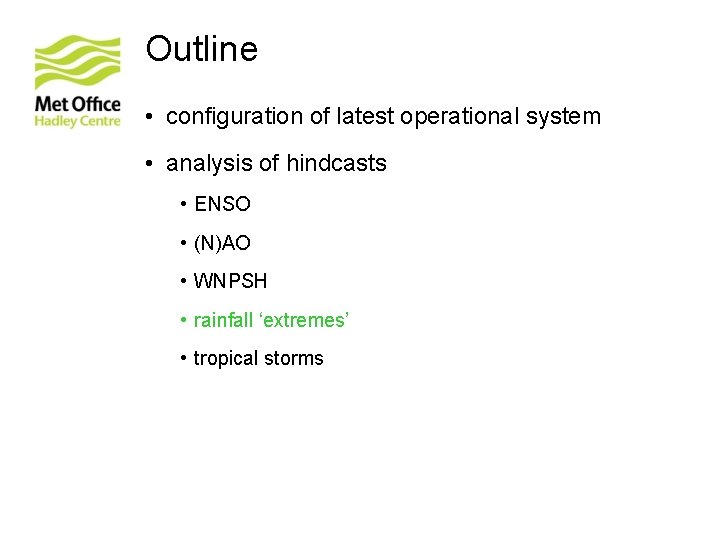 Met Office
Hadley Centre

Outline

• configuration of latest operational system

• analysis of hindcasts

• ENSO

• (N)AO

• WNPSH

• rainfall ‘extremes’

• tropical storms